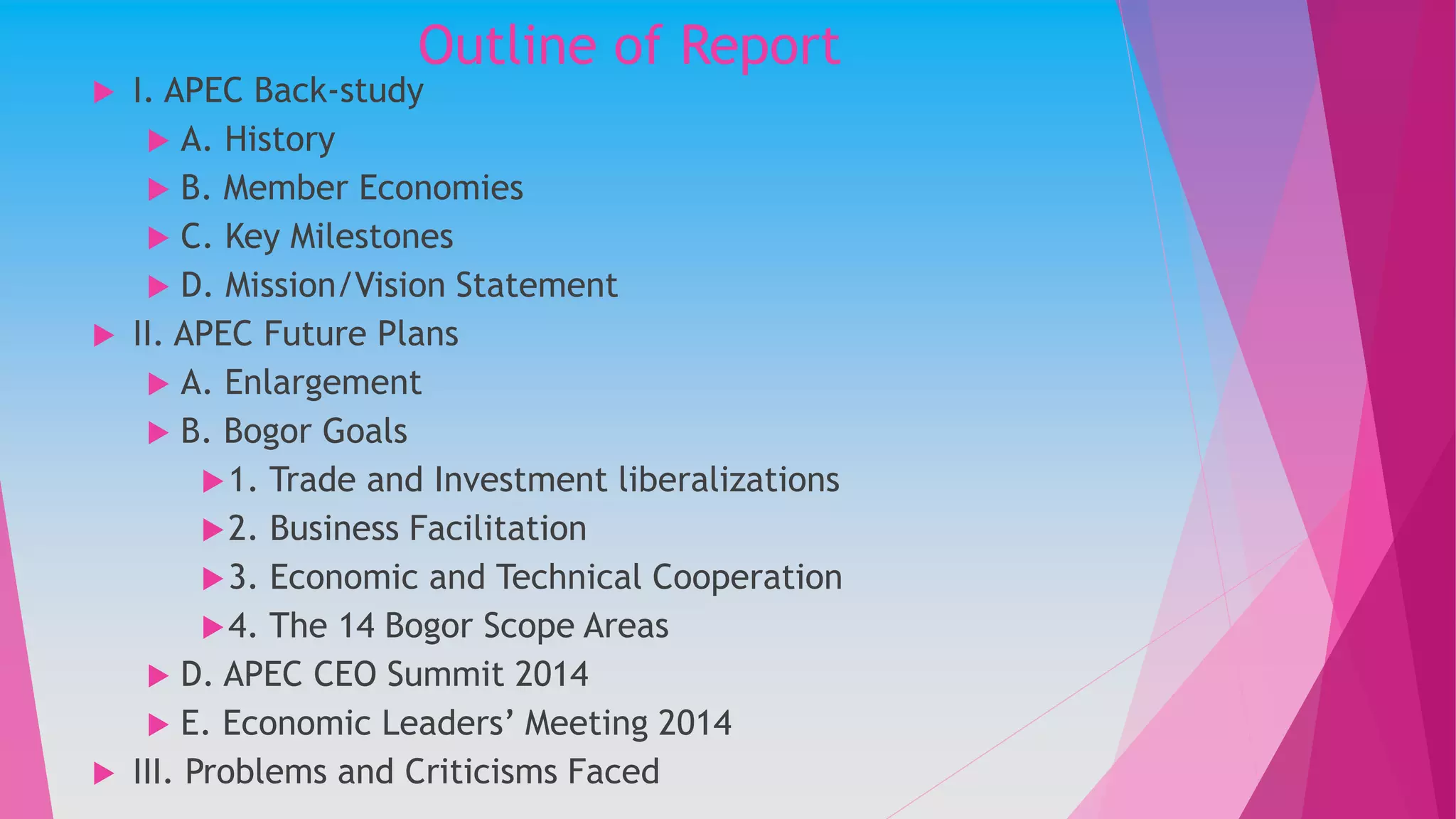 Outline of Report

I. APEC Back-study

A. History

B. Member Economies

C. Key Milestones

D. Mission/Vision Statement

II. APEC Future Plans

A. Enlargement

B. Bogor Goals

1. Trade and Investment liberalizations

2. Business Facilitation

3. Economic and Technical Cooperation

4. The 14 Bogor Scope Areas

D. APEC CEO Summit 2014

E. Economic Leaders' Meeting 2014

III. Problems and Criticisms Faced